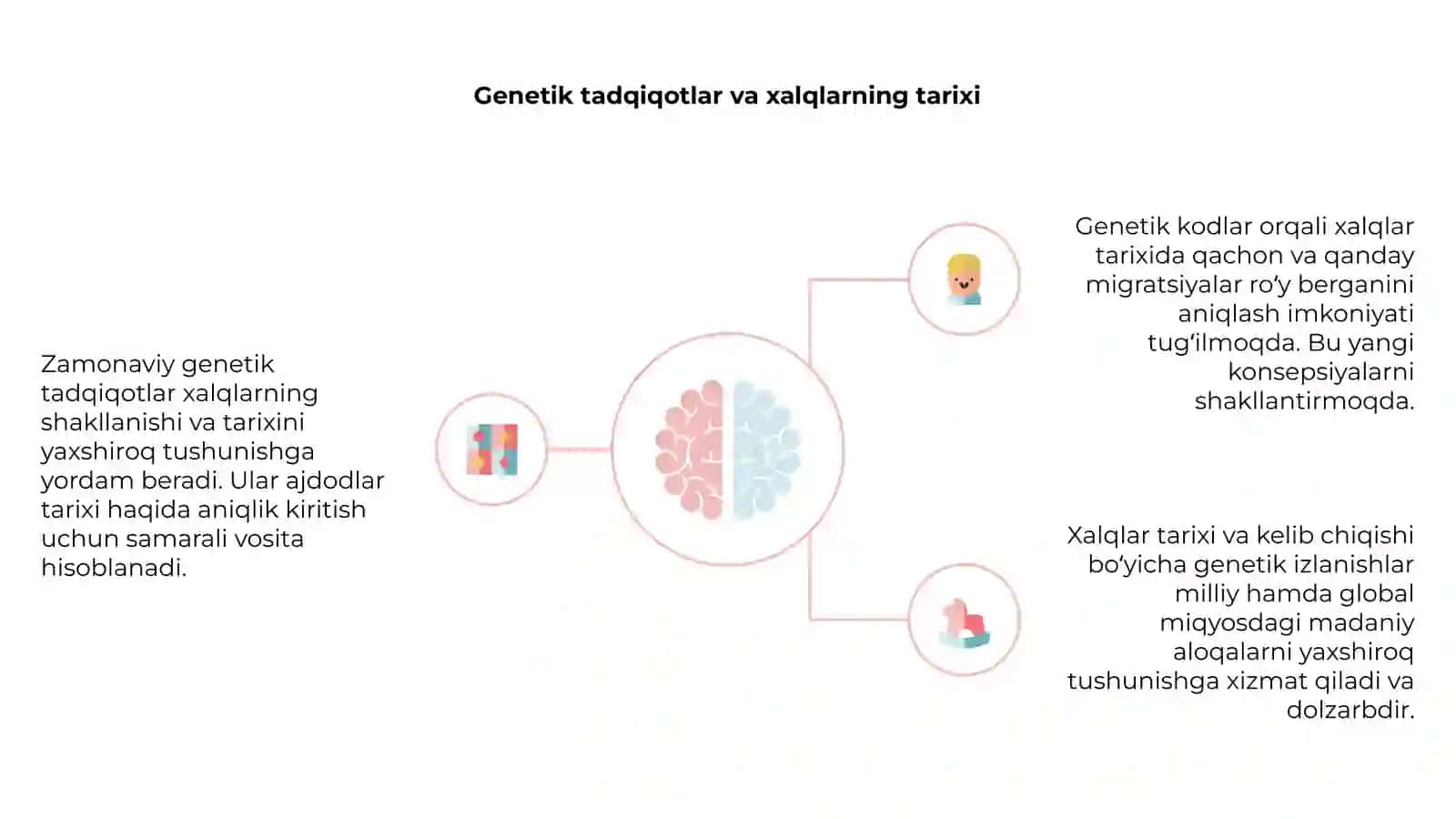 Genetik tadqiqotlar va xalqlarning tarixi

Zamonaviy genetik tadqiqotlar xalqlarning shakllanishi va tarixini yaxshiroq tushunishga yordam beradi. Ular ajdodlar tarixi haqida aniqlik kiritish uchun samarali vosita hisoblanadi.

Genetik kodlar orqali xalqlar tarixida qachon va qanday migratsiyalar ro‘y berganini aniqlash imkoniyati tug‘ilmoqda. Bu yangi konsepsiyalarni shakllantirmoqda.

Xalqlar tarixi va kelib chiqishi bo‘yicha genetik izlanishlar milliy hamda global miqyosdagi madaniy aloqalarni yaxshiroq tushunishga xizmat qiladi va dolzarbdir.